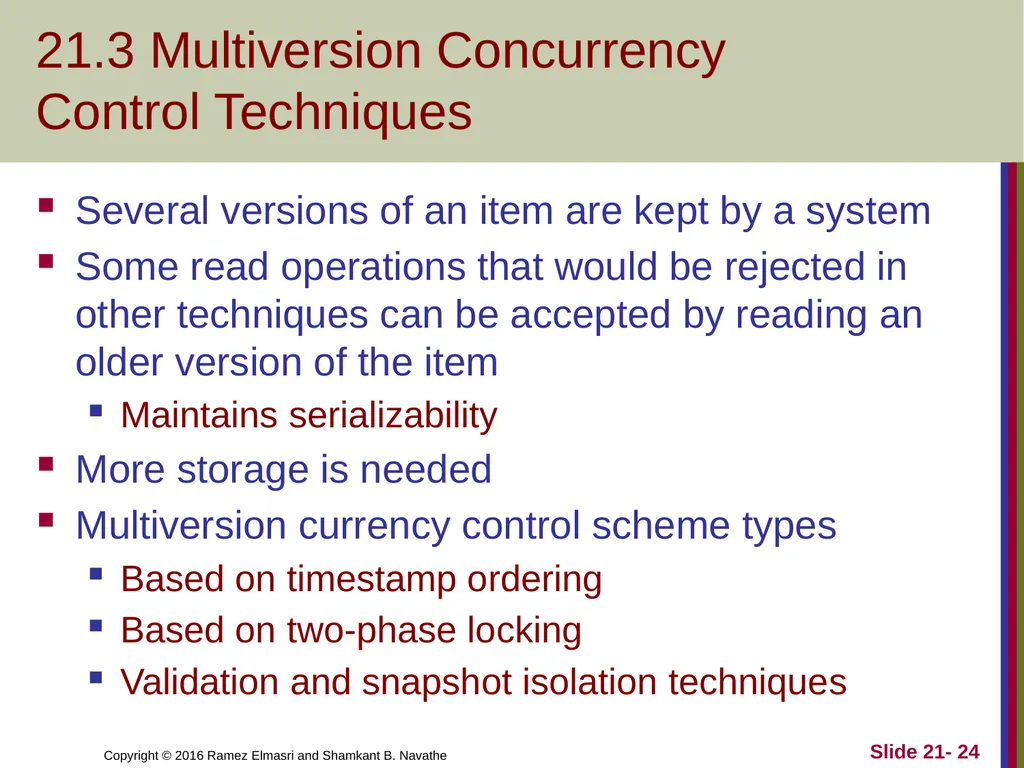 21.3 Multiversion Concurrency Control Techniques

- Several versions of an item are kept by a system
- Some read operations that would be rejected in other techniques can be accepted by reading an older version of the item
  - Maintains serializability
- More storage is needed
- Multiversion currency control scheme types
  - Based on timestamp ordering
  - Based on two-phase locking
  - Validation and snapshot isolation techniques

Copyright © 2016 Ramez Elmasri and Shamkant B. Navathe

Slide 21- 24